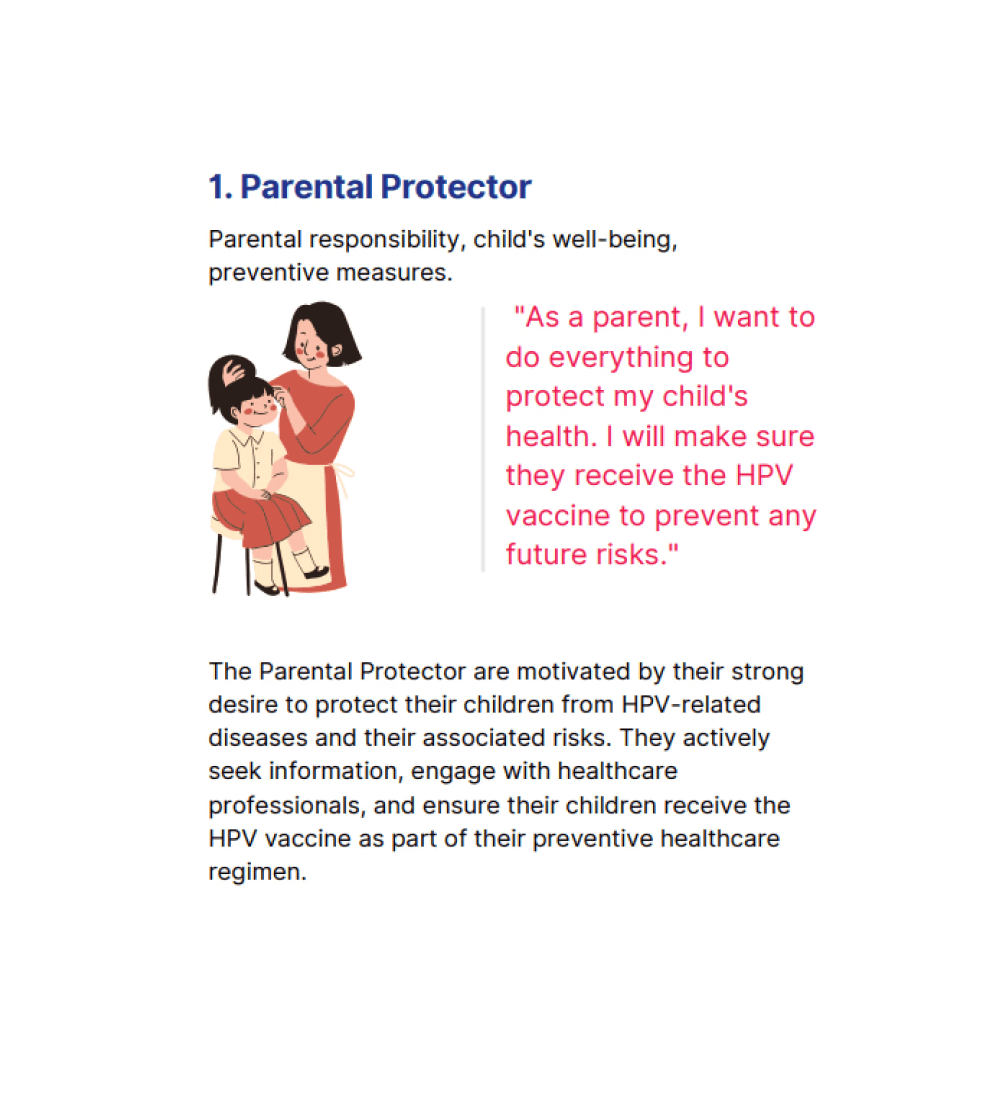 1. Parental Protector

Parental responsibility, child's well-being, preventive measures.

"As a parent, I want to do everything to protect my child's health. I will make sure they receive the HPV vaccine to prevent any future risks."

The Parental Protector are motivated by their strong desire to protect their children from HPV-related diseases and their associated risks. They actively seek information, engage with healthcare professionals, and ensure their children receive the HPV vaccine as part of their preventive healthcare regimen.